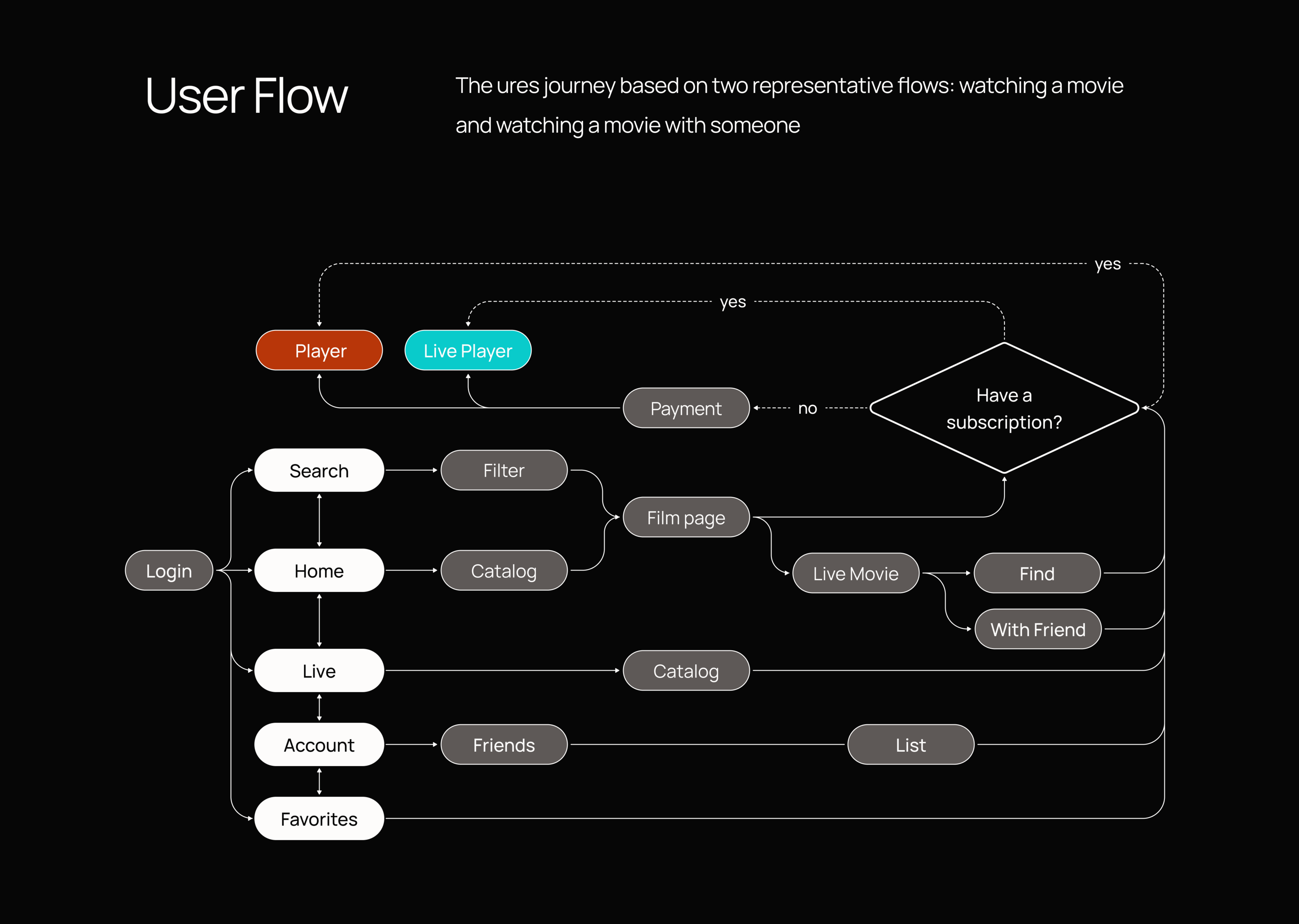 User Flow

The ures journey based on two representative flows: watching a movie and watching a movie with someone

yes

yes

Player

Live Player

Payment

no

Have a subscription?

Search

Filter

Film page

Login

Home

Catalog

Live Movie

Find

With Friend

Live

Catalog

Account

Friends

List

Favorites